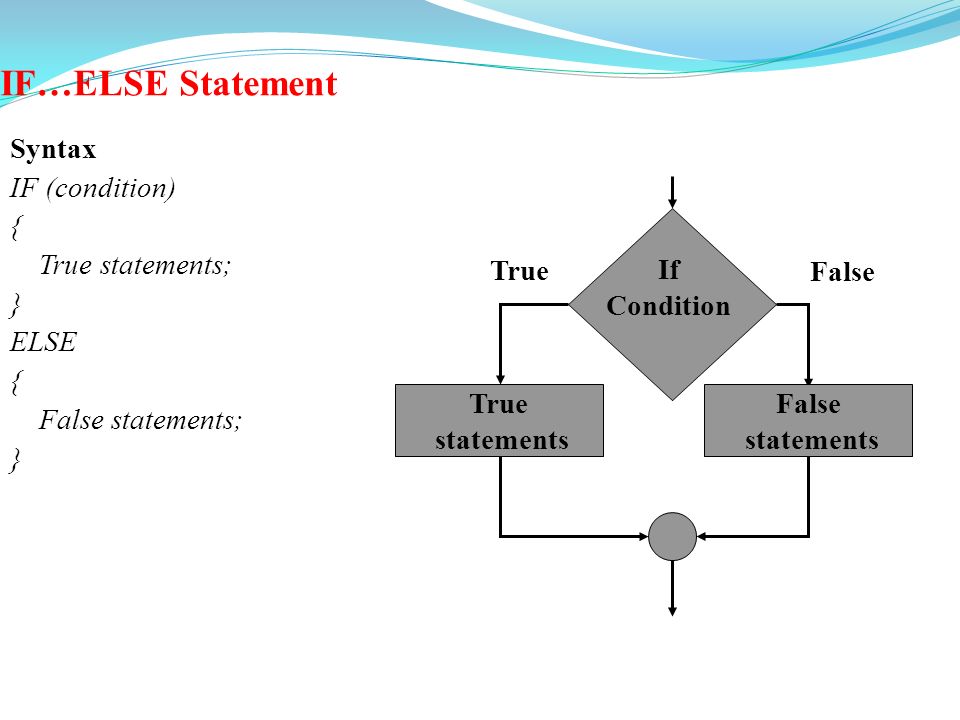 IF…ELSE Statement

Syntax

IF (condition)
{
True statements;
}
ELSE
{
False statements;
}

True

If Condition

False

True statements

False statements